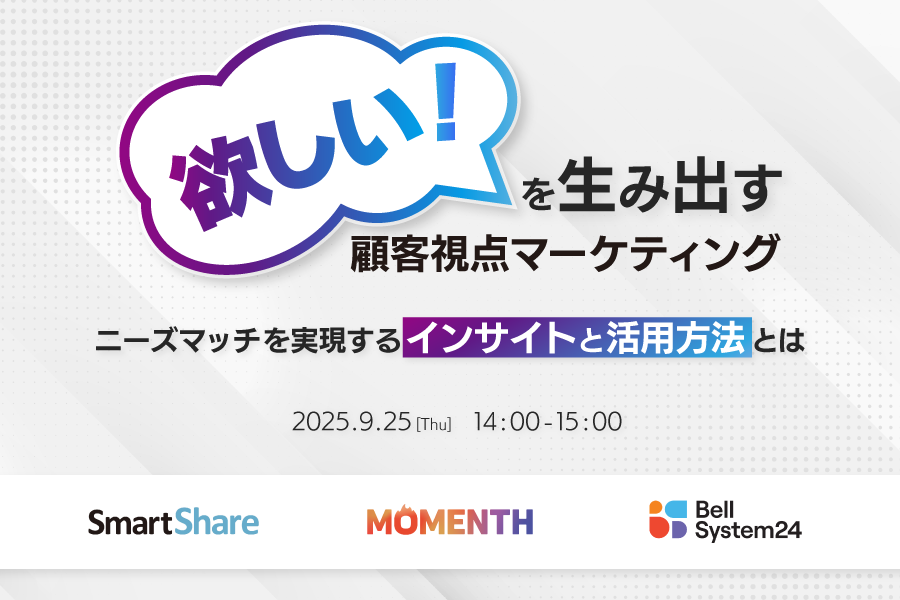 欲しい！を生み出す
顧客視点マーケティング

ニーズマッチを実現するインサイトと活用方法とは

2025.9.25 [Thu] 14:00-15:00

SmartShare

MOMENTH

Bell System24